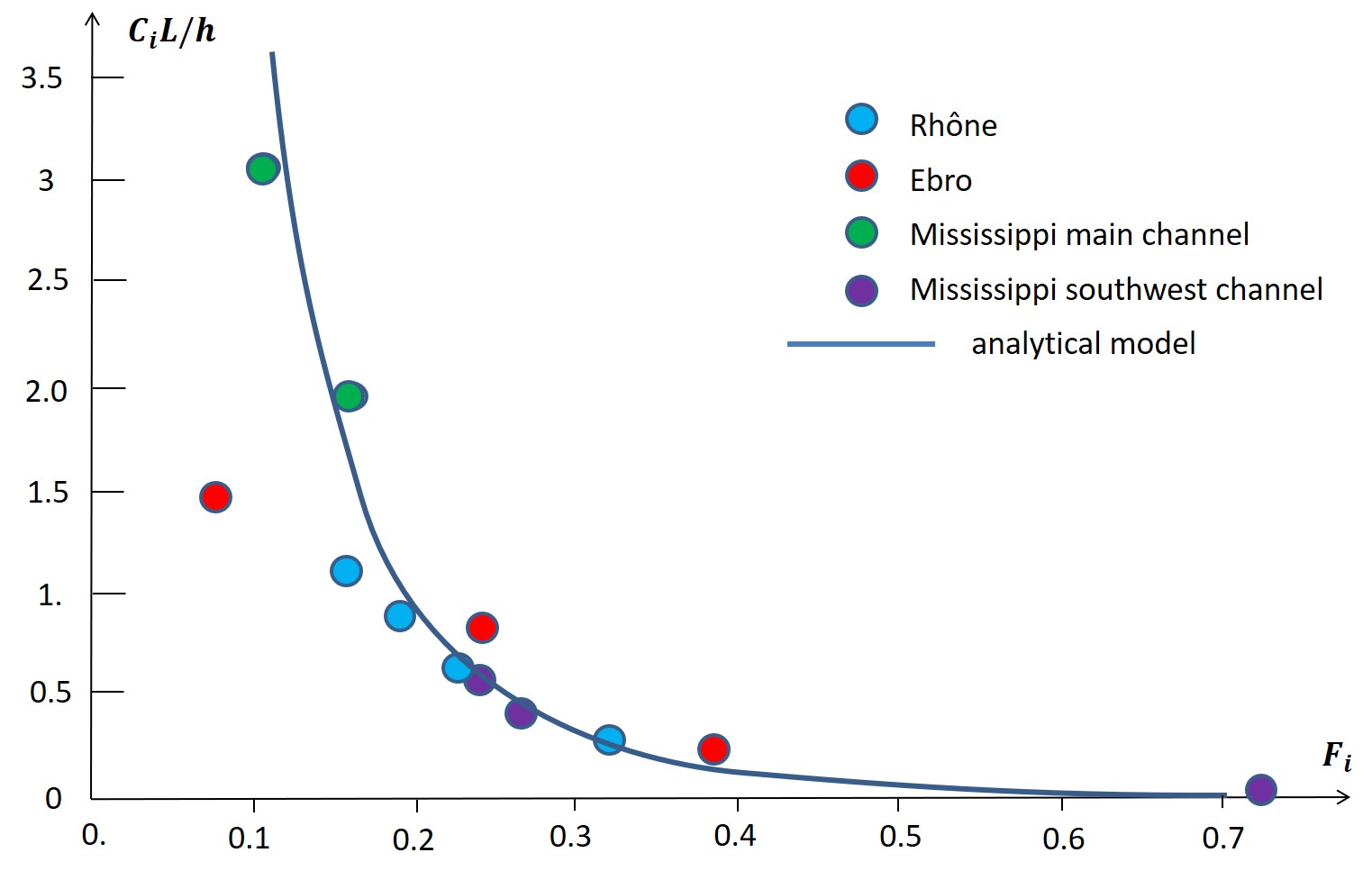 $C_i L/h$

3.5
3
2.5
2.0
1.5
1.
0.5
0

Rhône
Ebro
Mississippi main channel
Mississippi southwest channel
analytical model

$F_i$

0.
0.1
0.2
0.3
0.4
0.5
0.6
0.7